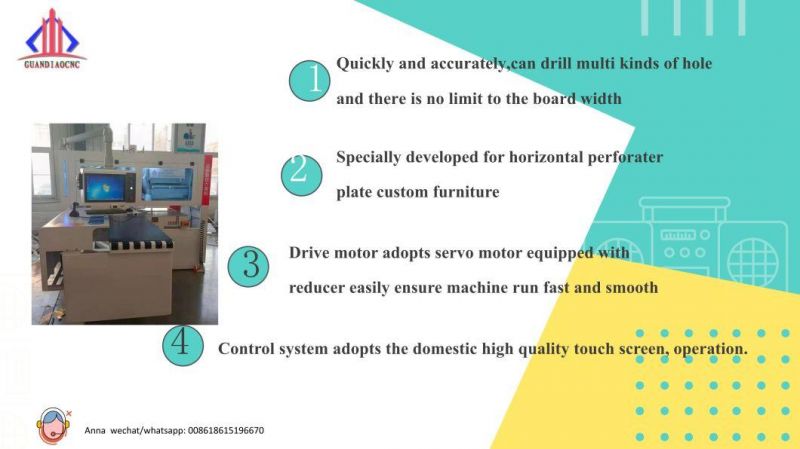 GUANDIAOCNC

1 Quickly and accurately,can drill multi kinds of hole and there is no limit to the board width

2 Specially developed for horizontal perforater plate custom furniture

3 Drive motor adopts servo motor equipped with reducer easily ensure machine run fast and smooth

4 Control system adopts the domestic high quality touch screen, operation.

Anna wechat/whatsapp: 008618615196670